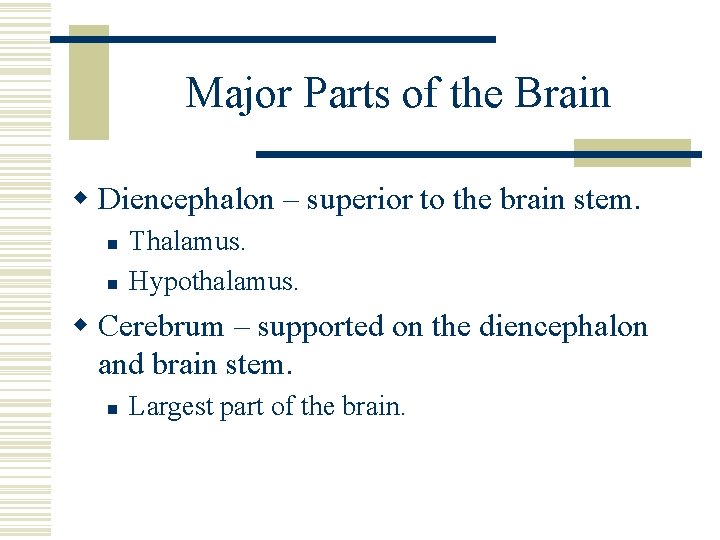 Major Parts of the Brain

Diencephalon – superior to the brain stem.

Thalamus.

Hypothalamus.

Cerebrum – supported on the diencephalon and brain stem.

Largest part of the brain.